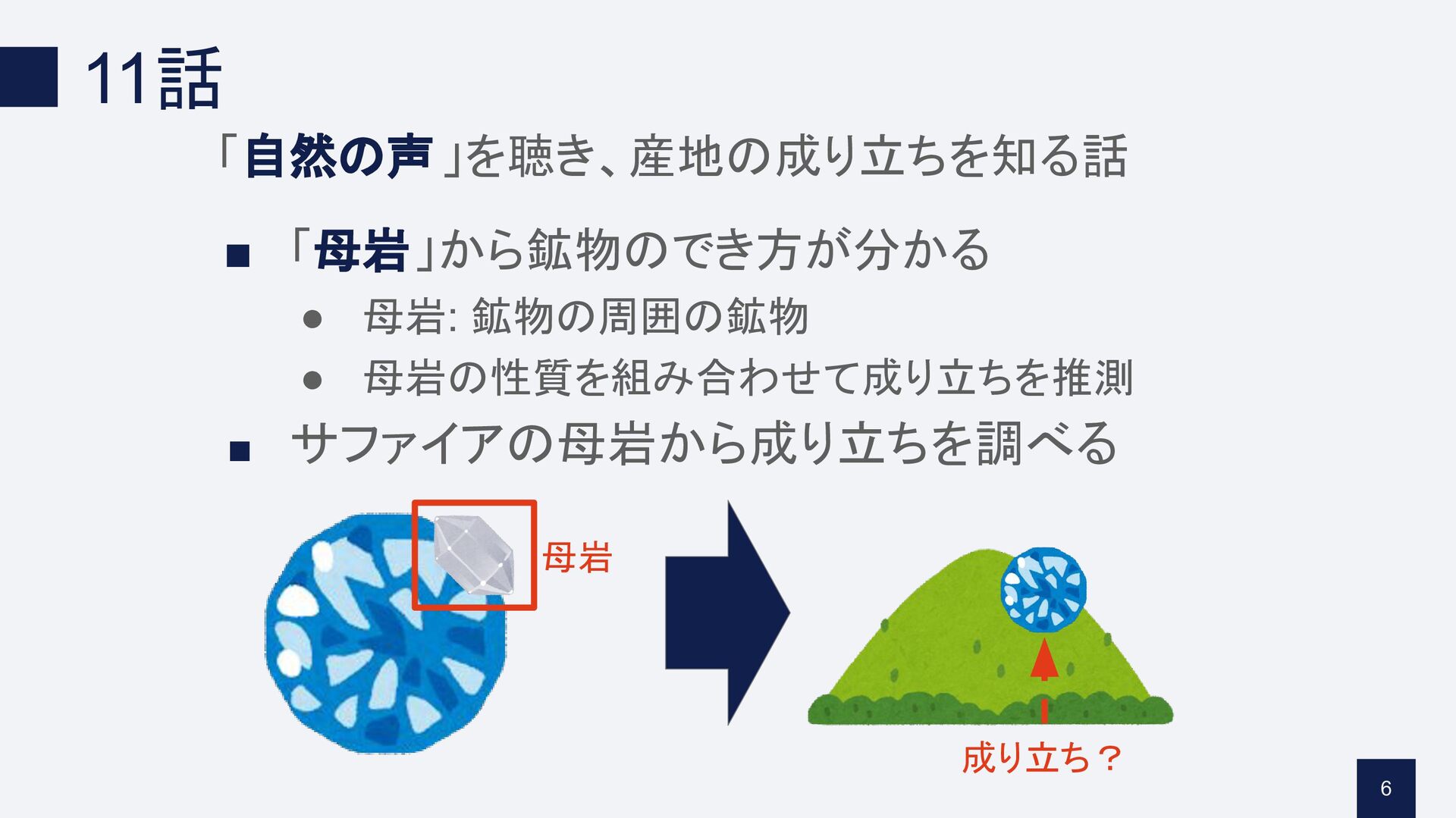 11話

「自然の声」を聴き、産地の成り立ちを知る話

■ 「母岩」から鉱物のでき方が分かる

● 母岩: 鉱物の周囲の鉱物

● 母岩の性質を組み合わせて成り立ちを推測

■ サファイアの母岩から成り立ちを調べる

母岩

成り立ち？

6